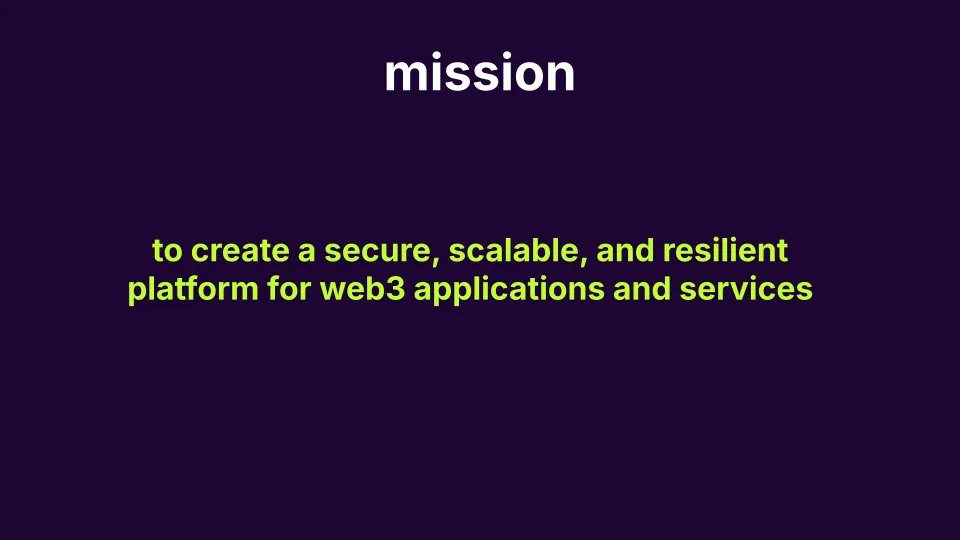 mission

to create a secure, scalable, and resilient platform for web3 applications and services